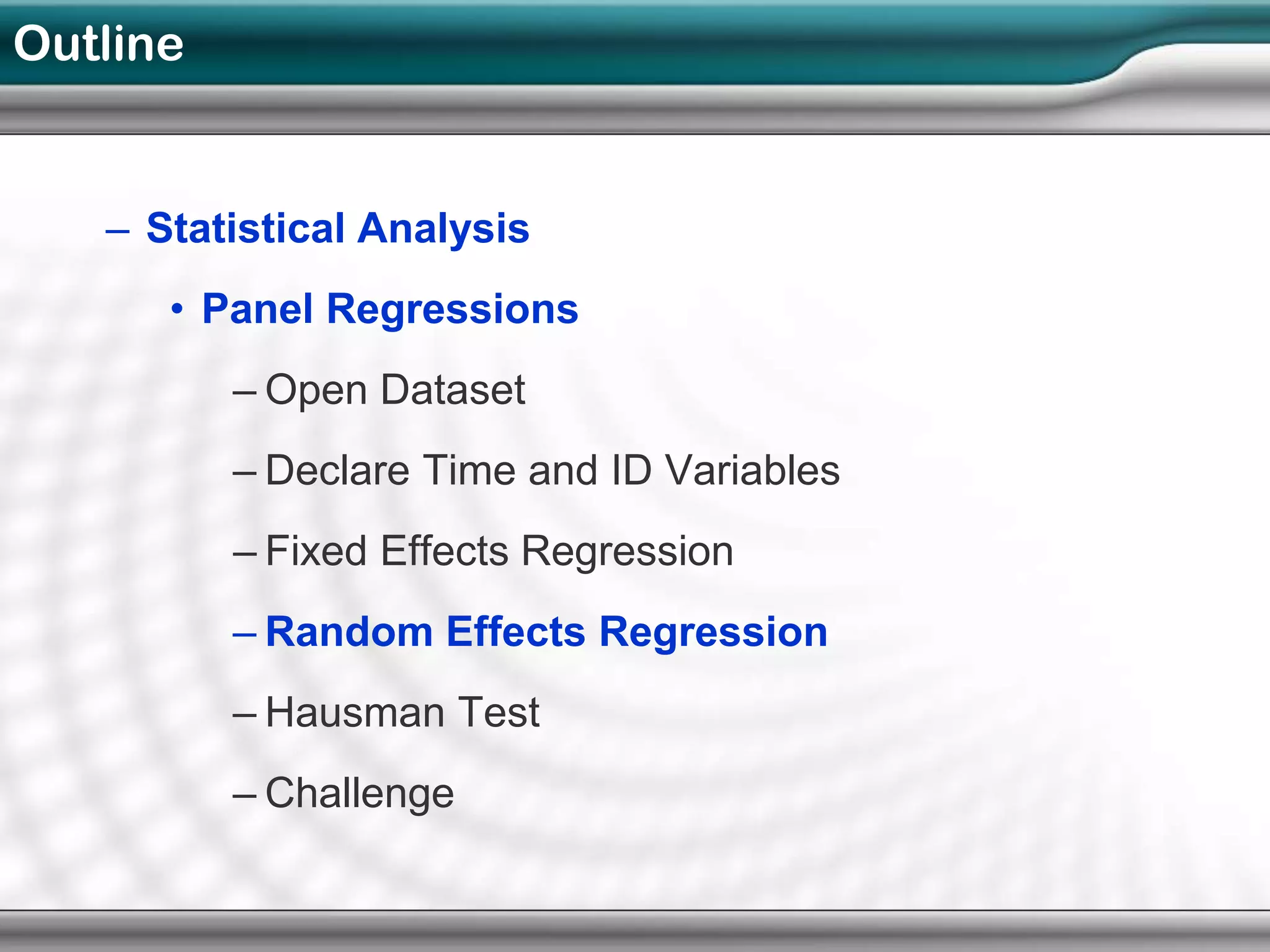 Outline

– Statistical Analysis

• Panel Regressions

– Open Dataset

– Declare Time and ID Variables

– Fixed Effects Regression

– Random Effects Regression

– Hausman Test

– Challenge